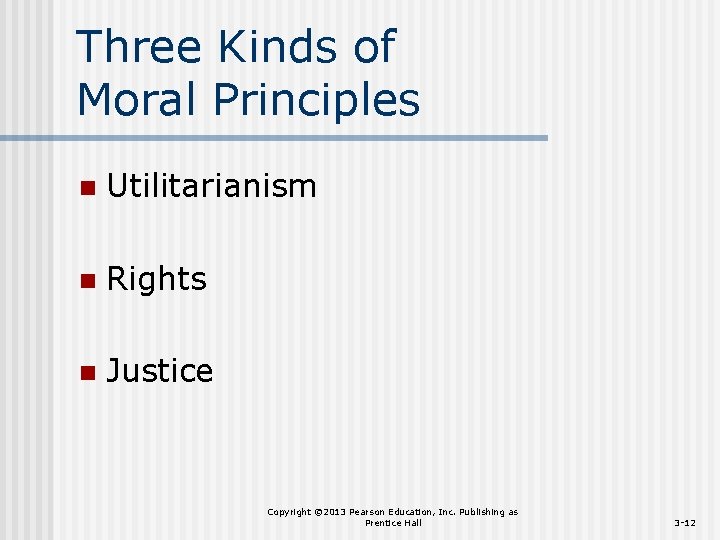 Three Kinds of Moral Principles

Utilitarianism

Rights

Justice

Copyright ©2013 Pearson Education, Inc. Publishing as Prentice Hall

3-12